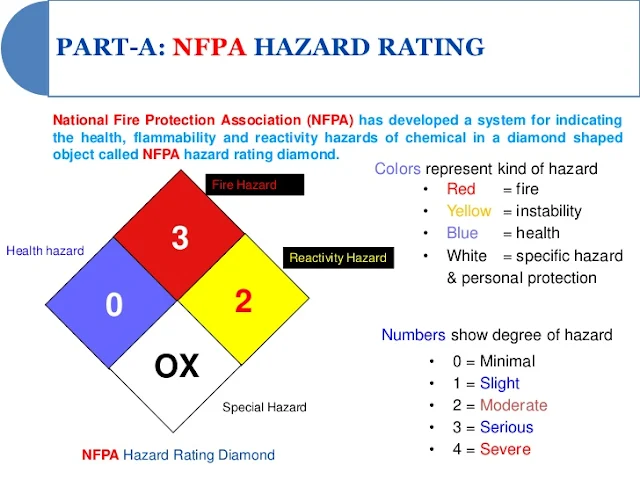 PART-A: NFPA HAZARD RATING

National Fire Protection Association (NFPA) has developed a system for indicating the health, flammability and reactivity hazards of chemical in a diamond shaped object called NFPA hazard rating diamond.

Fire Hazard

Health hazard

Reactivity Hazard

3

0

2

OX

Special Hazard

NFPA Hazard Rating Diamond

Colors represent kind of hazard
• Red = fire
• Yellow = instability
• Blue = health
• White = specific hazard & personal protection

Numbers show degree of hazard
• 0 = Minimal
• 1 = Slight
• 2 = Moderate
• 3 = Serious
• 4 = Severe